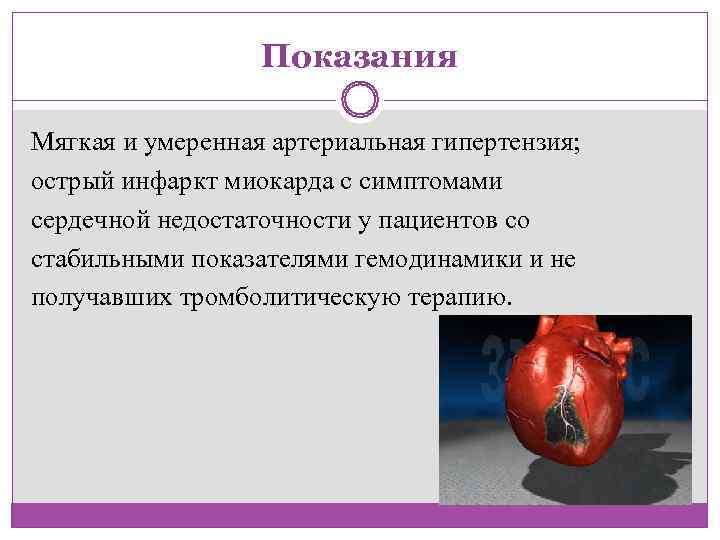 Показания

Мягкая и умеренная артериальная гипертензия; острый инфаркт миокарда с симптомами сердечной недостаточности у пациентов со стабильными показателями гемодинамики и не получавших тромболитическую терапию.